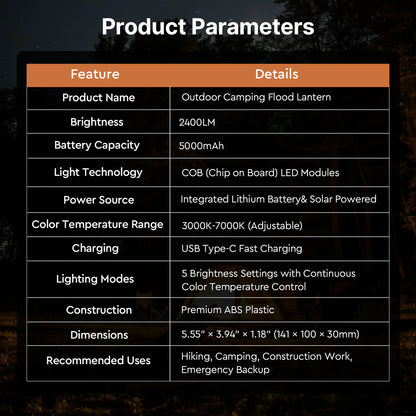 Product Parameters

| Feature | Details |
|---|---|
| Product Name | Outdoor Camping Flood Lantern |
| Brightness | 2400LM |
| Battery Capacity | 5000mAh |
| Light Technology | COB (Chip on Board) LED Modules |
| Power Source | Integrated Lithium Battery& Solar Powered |
| Color Temperature Range | 3000K-7000K (Adjustable) |
| Charging | USB Type-C Fast Charging |
| Lighting Modes | 5 Brightness Settings with Continuous Color Temperature Control |
| Construction | Premium ABS Plastic |
| Dimensions | 5.55" × 3.94" × 1.18" (141 × 100 × 30mm) |
| Recommended Uses | Hiking, Camping, Construction Work, Emergency Backup |